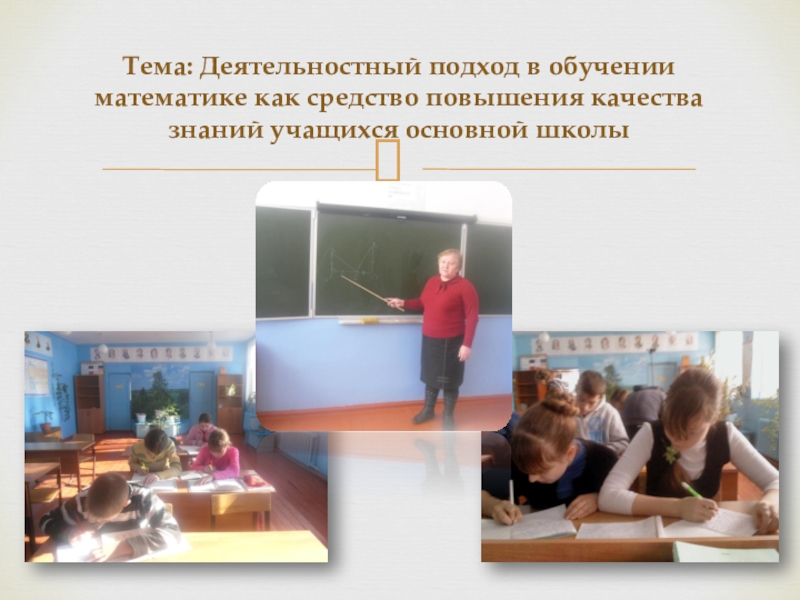 Тема: Деятельностный подход в обучении математике как средство повышения качества знаний учащихся основной школы